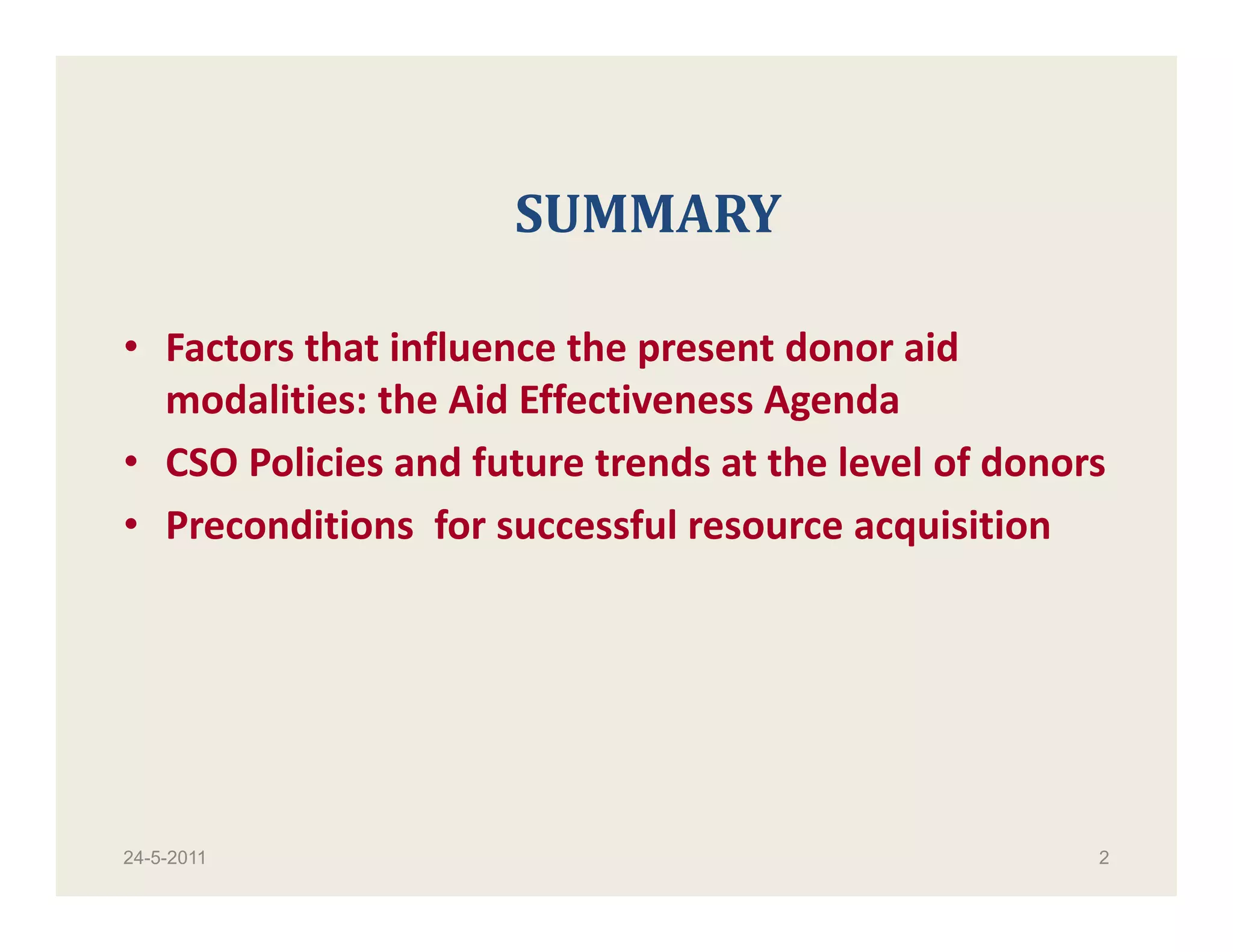 SUMMARY

• Factors that influence the present donor aid modalities: the Aid Effectiveness Agenda
• CSO Policies and future trends at the level of donors
• Preconditions for successful resource acquisition

24-5-2011

2